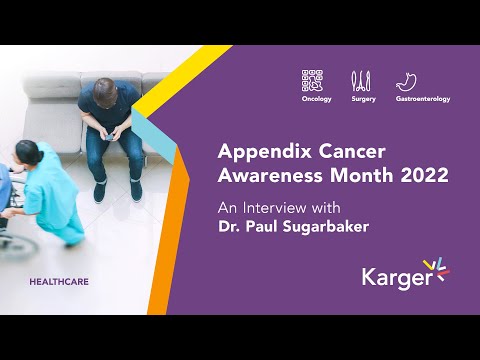 Oncology Surgery Gastroenterology

Appendix Cancer Awareness Month 2022

An Interview with
Dr. Paul Sugarbaker

HEALTHCARE

Karger